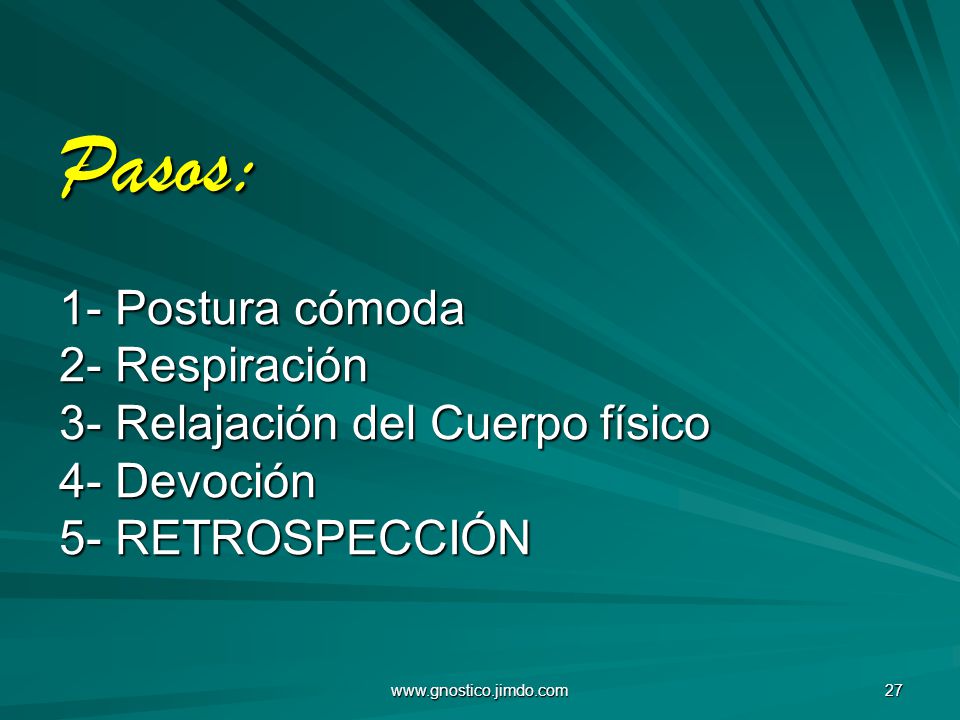 Pasos:

1- Postura cómoda
2- Respiración
3- Relajación del Cuerpo físico
4- Devoción
5- RETROSPECCIÓN

www.gnostico.jimdo.com

27